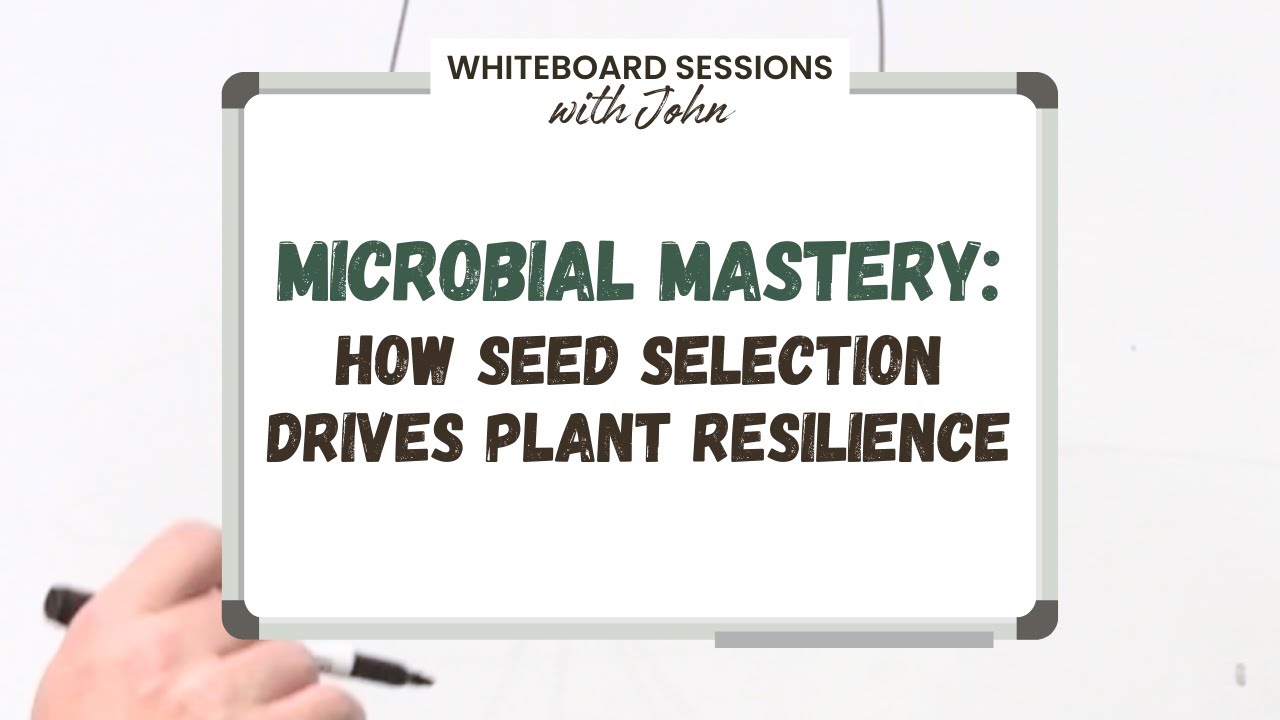 WHITEBOARD SESSIONS
with John

MICROBIAL MASTERY:
HOW SEED SELECTION DRIVES PLANT RESILIENCE